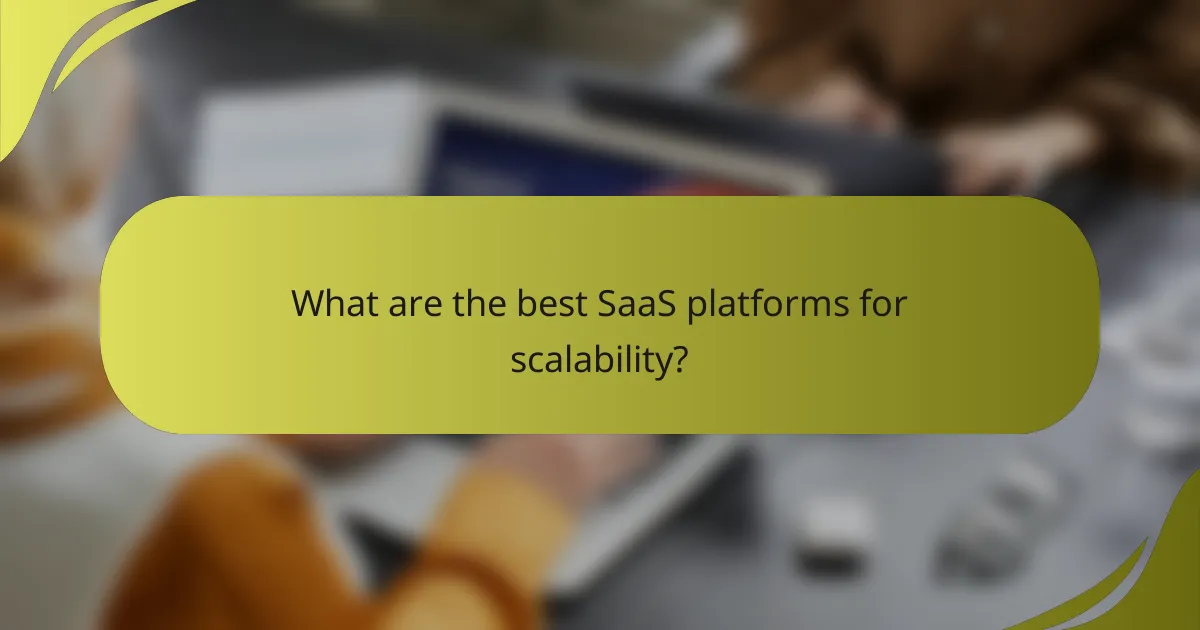 What are the best SaaS platforms for scalability?